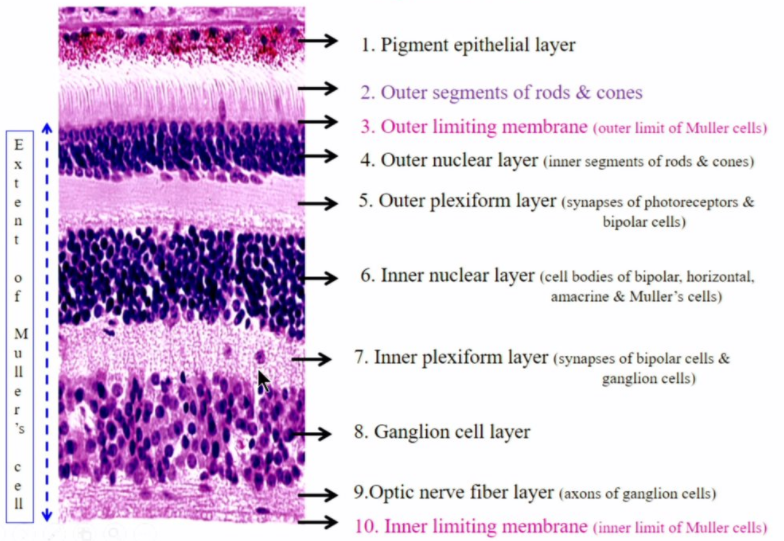 Extent of Muller's cell

1. Pigment epithelial layer

2. Outer segments of rods & cones

3. Outer limiting membrane (outer limit of Muller cells)

4. Outer nuclear layer (inner segments of rods & cones)

5. Outer plexiform layer (synapses of photoreceptors & bipolar cells)

6. Inner nuclear layer (cell bodies of bipolar, horizontal, amacrine & Muller's cells)

7. Inner plexiform layer (synapses of bipolar cells & ganglion cells)

8. Ganglion cell layer

9.Optic nerve fiber layer (axons of ganglion cells)

10. Inner limiting membrane (inner limit of Muller cells)